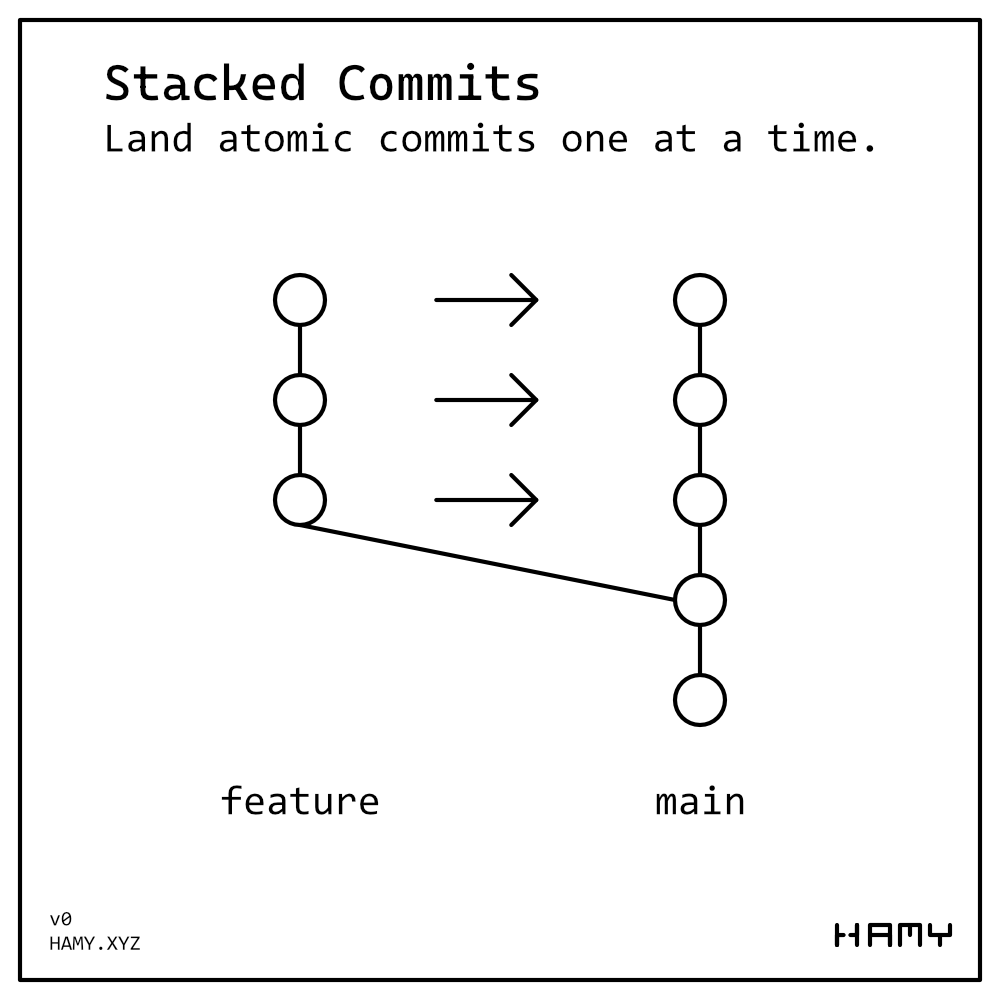 Stacked Commits
Land atomic commits one at a time.

feature

main

v0
HAMY.XYZ

HAMY